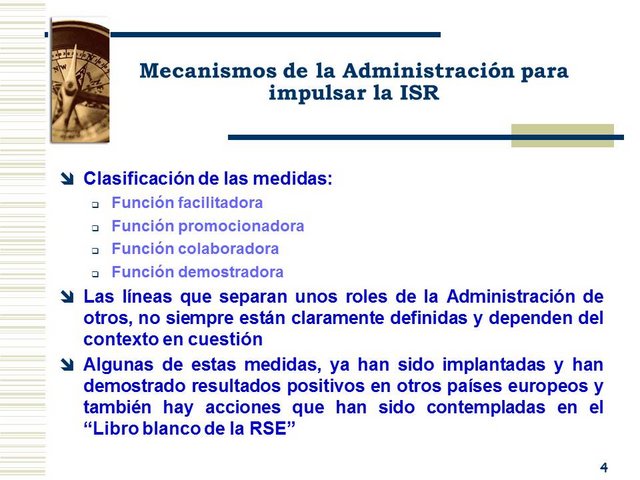 Mecanismos de la Administración para impulsar la ISR

Clasificación de las medidas:

Función facilitadora

Función promocionadora

Función colaboradora

Función demostradora

Las líneas que separan unos roles de la Administración de otros, no siempre están claramente definidas y dependen del contexto en cuestión

Algunas de estas medidas, ya han sido implantadas y han demostrado resultados positivos en otros países europeos y también hay acciones que han sido contempladas en el “Libro blanco de la RSE”

4